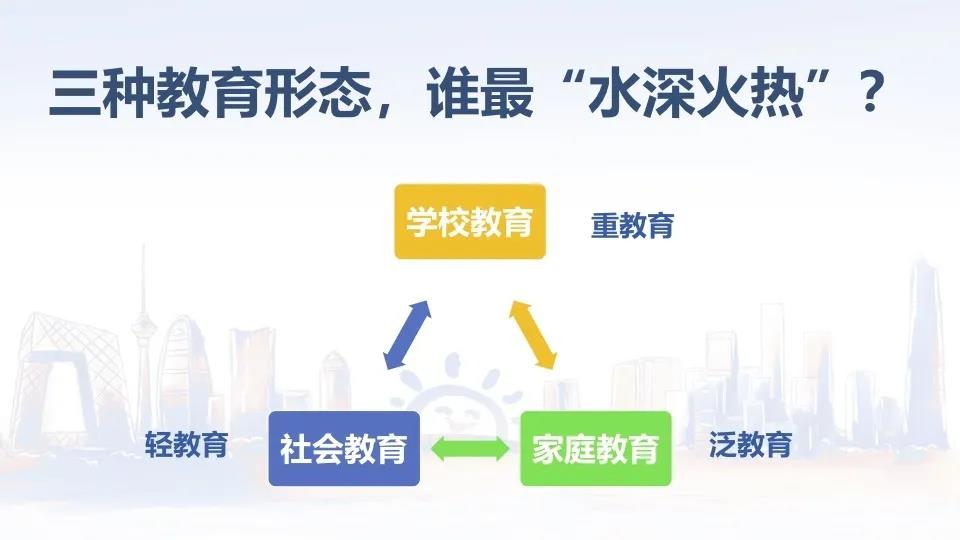 三种教育形态，谁最“水深火热”？

学校教育

重教育

轻教育

社会教育

家庭教育

泛教育